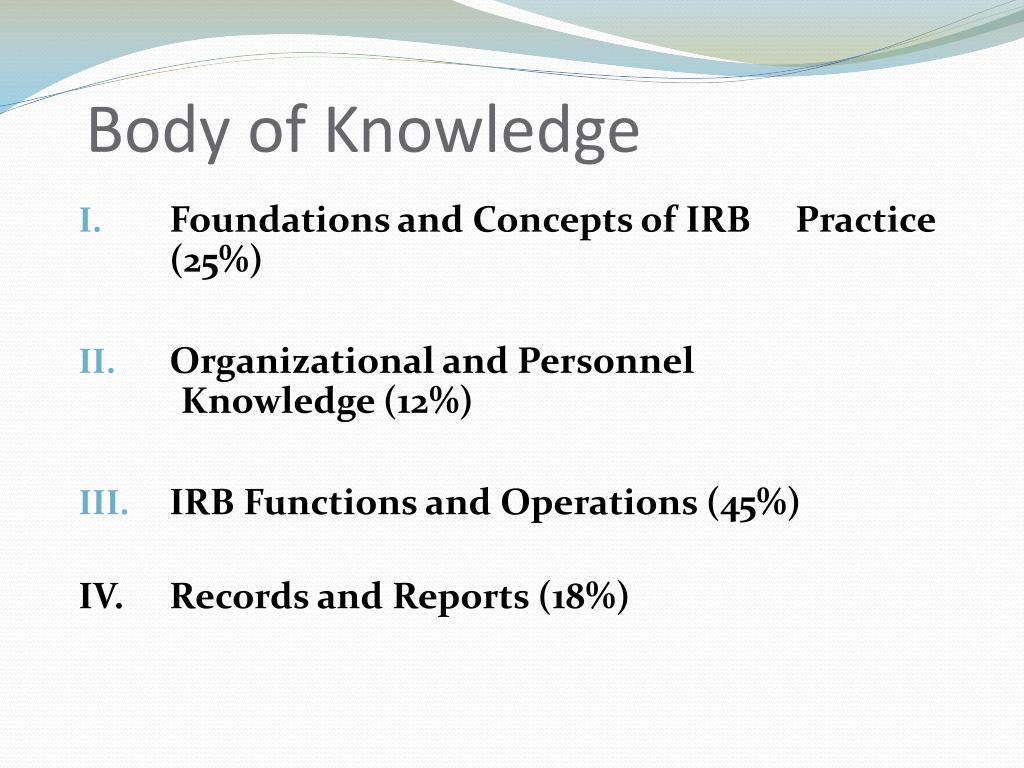 Body of Knowledge

I. Foundations and Concepts of IRB Practice (25%)

II. Organizational and Personnel Knowledge (12%)

III. IRB Functions and Operations (45%)

IV. Records and Reports (18%)